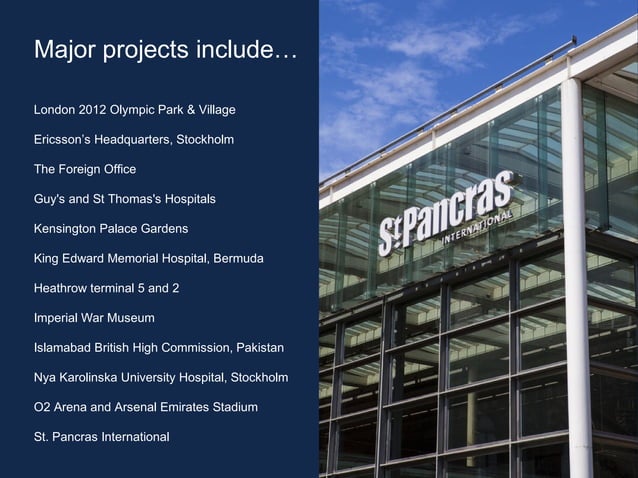 Major projects include…

London 2012 Olympic Park & Village

Ericsson's Headquarters, Stockholm

The Foreign Office

Guy's and St Thomas's Hospitals

Kensington Palace Gardens

King Edward Memorial Hospital, Bermuda

Heathrow terminal 5 and 2

Imperial War Museum

Islamabad British High Commission, Pakistan

Nya Karolinska University Hospital, Stockholm

O2 Arena and Arsenal Emirates Stadium

St. Pancras International

St Pancras INTERNATIONAL